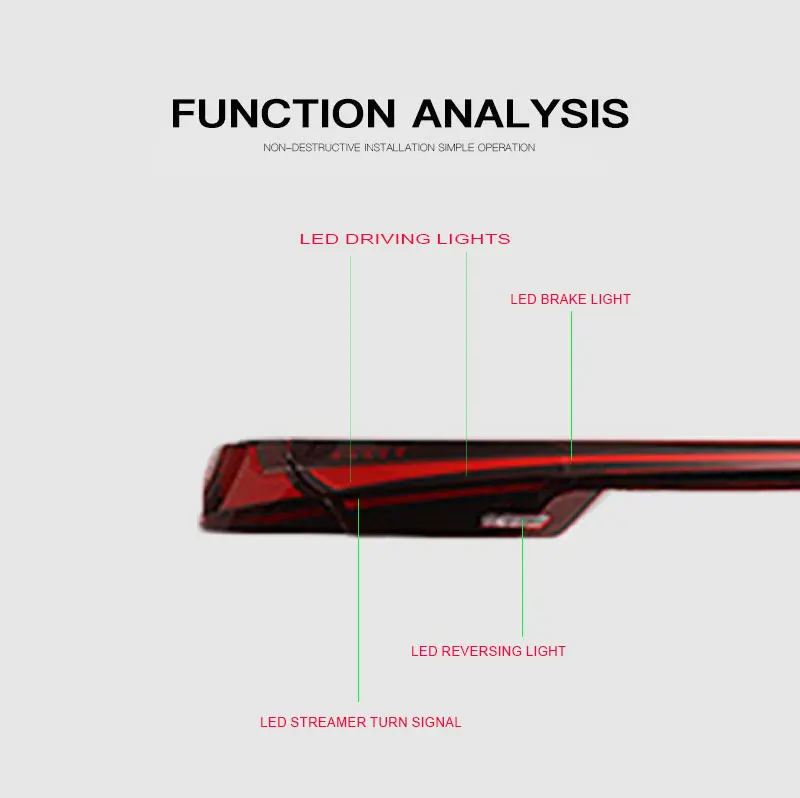 FUNCTION ANALYSIS

NON-DESTRUCTIVE INSTALLATION SIMPLE OPERATION

LED DRIVING LIGHTS

LED BRAKE LIGHT

LED REVERSING LIGHT

LED STREAMER TURN SIGNAL